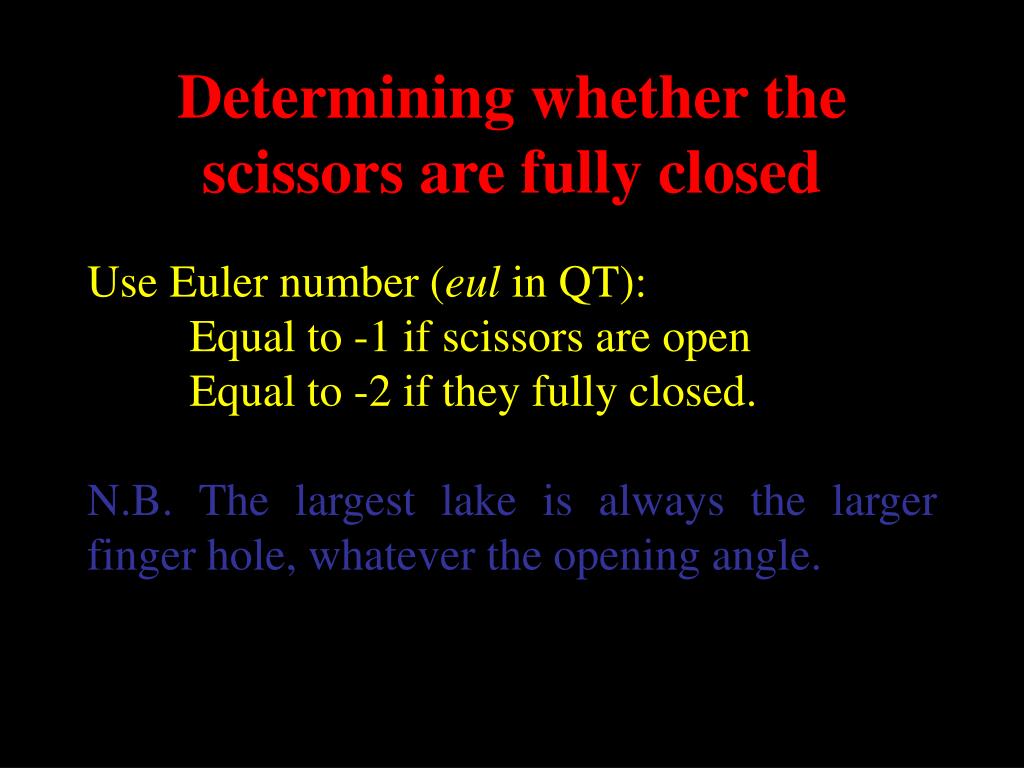 Determining whether the scissors are fully closed

Use Euler number (eul in QT):
Equal to -1 if scissors are open
Equal to -2 if they fully closed.

N.B. The largest lake is always the larger finger hole, whatever the opening angle.